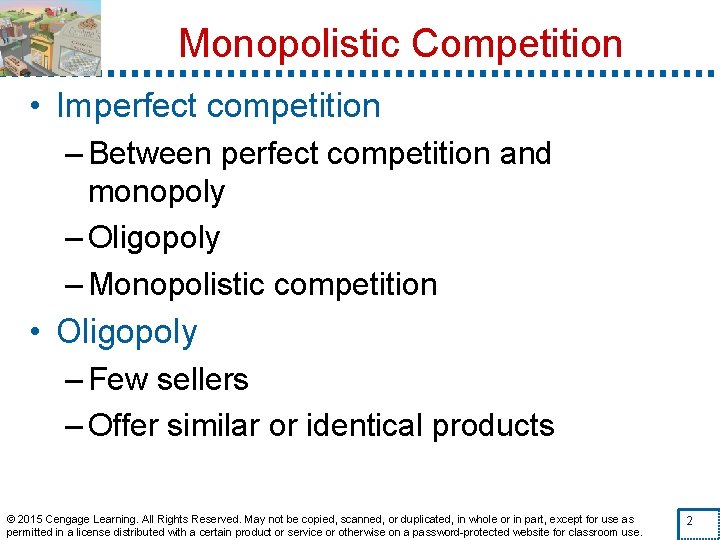 Monopolistic Competition

• Imperfect competition
– Between perfect competition and monopoly
– Oligopoly
– Monopolistic competition
• Oligopoly
– Few sellers
– Offer similar or identical products

© 2015 Cengage Learning. All Rights Reserved. May not be copied, scanned, or duplicated, in whole or in part, except for use as permitted in a license distributed with a certain product or service or otherwise on a password-protected website for classroom use.

2